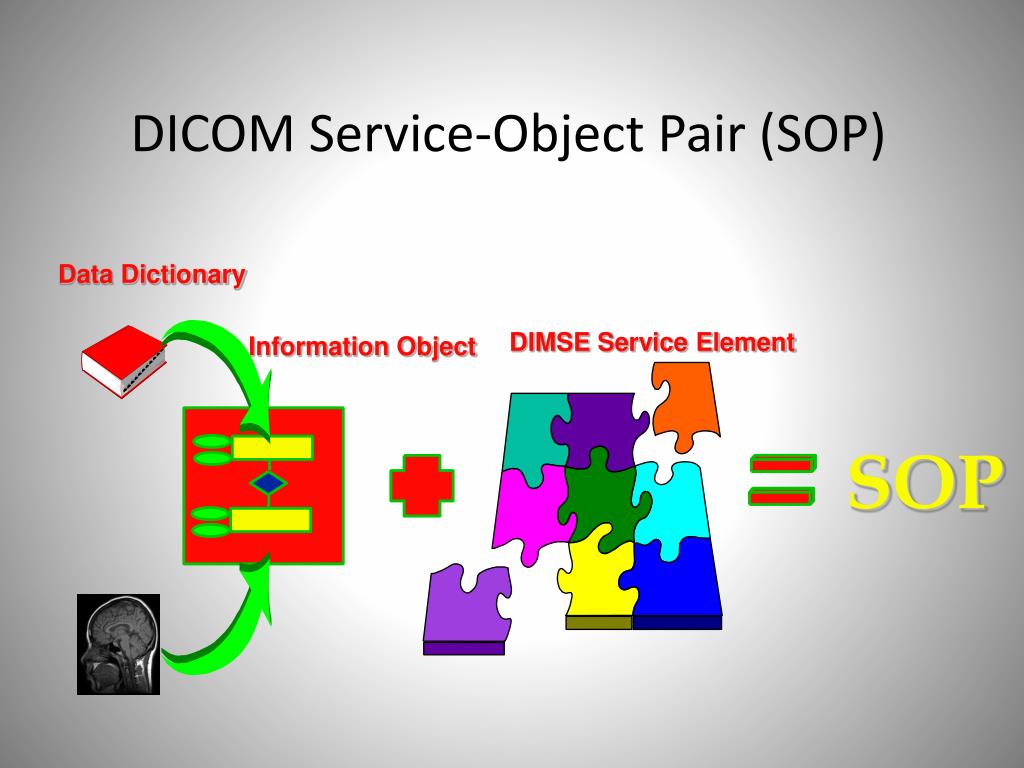 DICOM Service-Object Pair (SOP)

Data Dictionary

Information Object

DIMSE Service Element

SOP